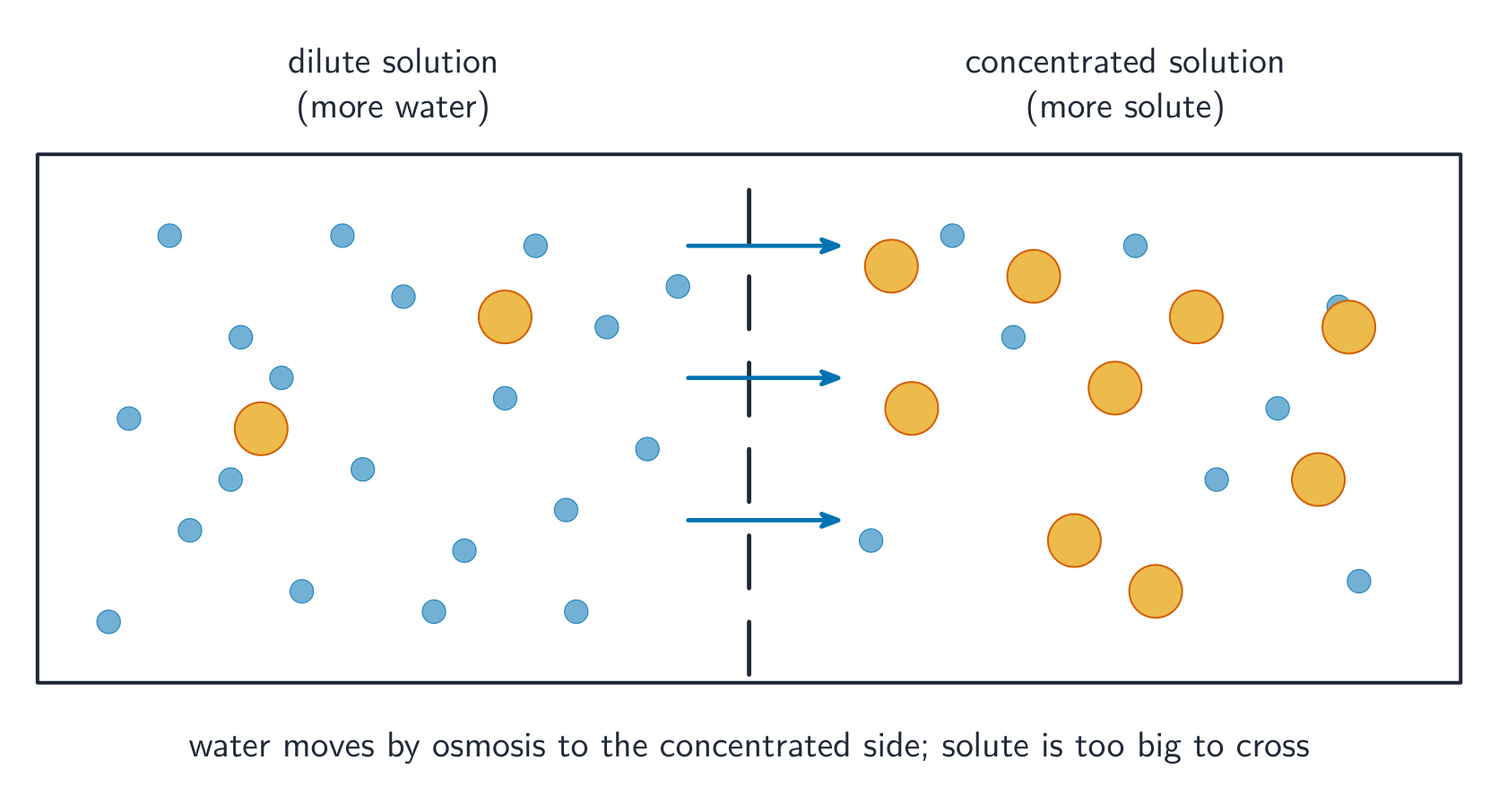 dilute solution
(more water)

concentrated solution
(more solute)

water moves by osmosis to the concentrated side; solute is too big to cross